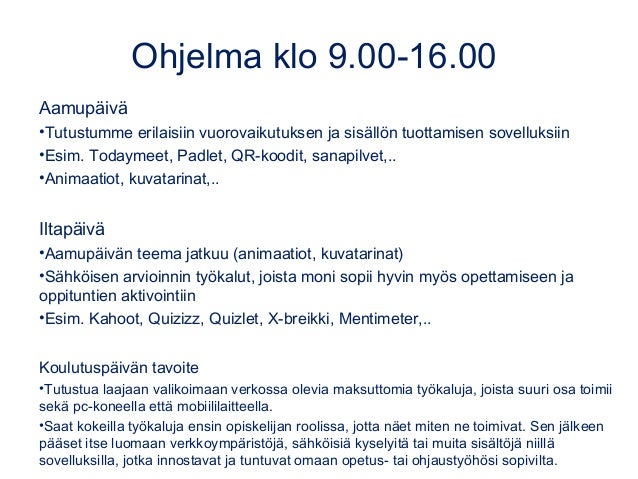 Ohjelma klo 9.00-16.00

Aamupäivä

•Tutustumme erilaisiin vuorovaikutuksen ja sisällön tuottamisen sovelluksiin

•Esim. Todaymeet, Padlet, QR-koodit, sanapilvet,..

•Animaatiot, kuvatarinat,..

Iltapäivä

•Aamupäivän teema jatkuu (animaatiot, kuvatarinat)

•Sähköisen arvioinnin työkalut, joista moni sopii hyvin myös opettamiseen ja oppituntien aktivointiin

•Esim. Kahoot, Quizizz, Quizlet, X-breikki, Mentimeter,..

Koulutuspäivän tavoite

•Tutustua laajaan valikoimaan verkossa olevia maksuttomia työkaluja, joista suuri osa toimii sekä pc-koneella että mobiililaitteella.

•Saat kokeilla työkaluja ensin opiskelijan roolissa, jotta näet miten ne toimivat. Sen jälkeen pääset itse luomaan verkkoympäristöjä, sähköisiä kyselyitä tai muita sisältöjä niillä sovelluksilla, jotka innostavat ja tuntuvat omaan opetus- tai ohjaustyöhösi sopivilta.